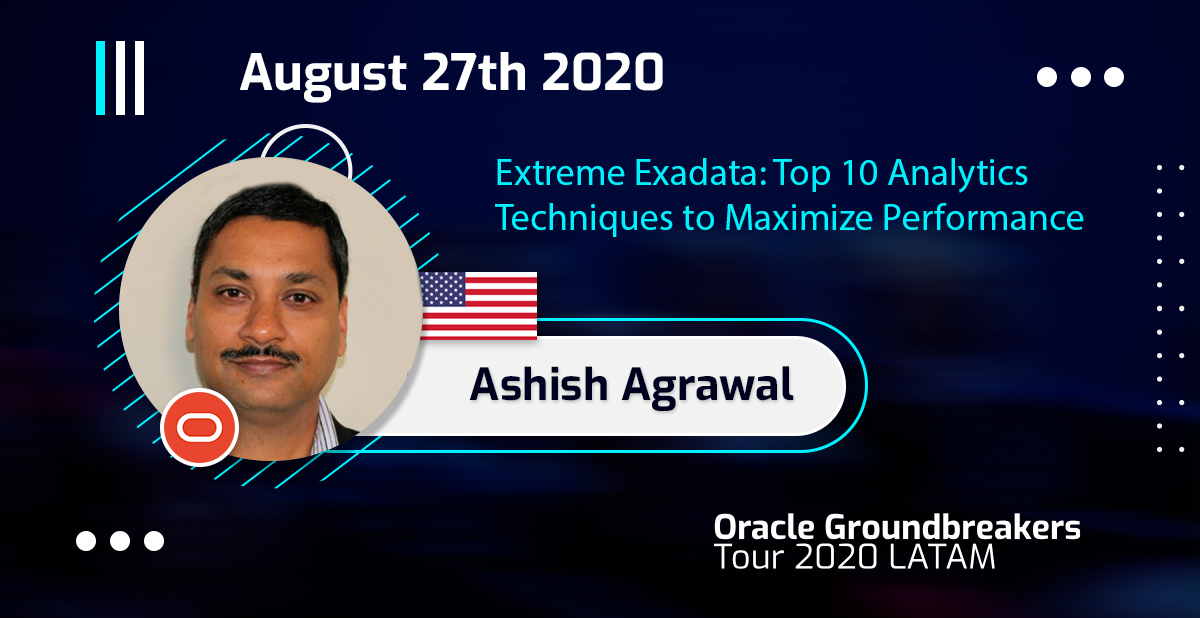 August 27th 2020

Extreme Exadata: Top 10 Analytics Techniques to Maximize Performance

Ashish Agrawal

Oracle Groundbreakers
Tour 2020 LATAM